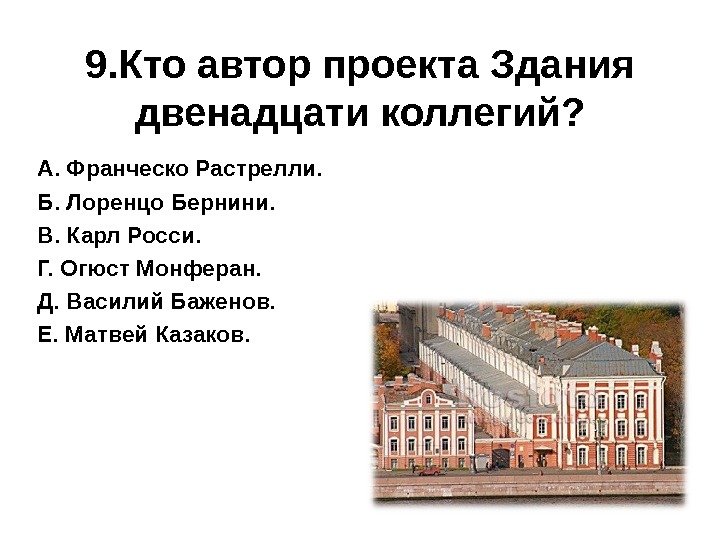 9.Кто автор проекта Здания двенадцати коллегий?

А. Франческо Растрелли.
Б. Лоренцо Бернини.
В. Карл Росси.
Г. Огюст Монферан.
Д. Василий Баженов.
Е. Матвей Казаков.